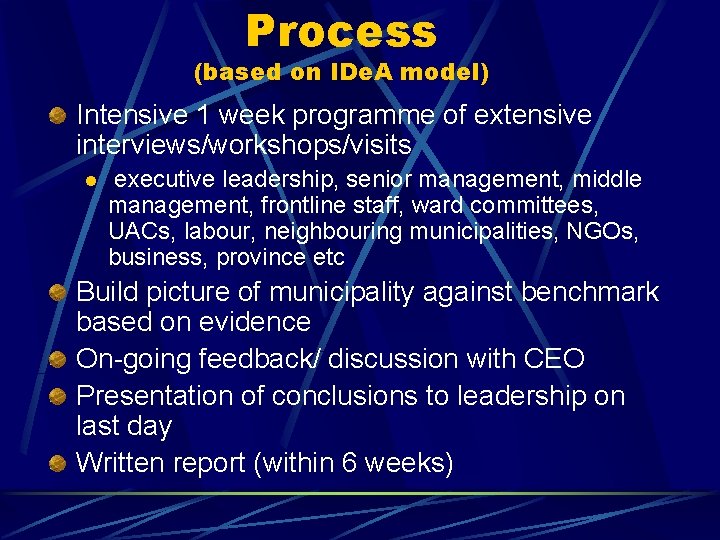 Process
(based on IDeA model)

Intensive 1 week programme of extensive interviews/workshops/visits

executive leadership, senior management, middle management, frontline staff, ward committees, UACs, labour, neighbouring municipalities, NGOs, business, province etc

Build picture of municipality against benchmark based on evidence

On-going feedback/ discussion with CEO

Presentation of conclusions to leadership on last day

Written report (within 6 weeks)